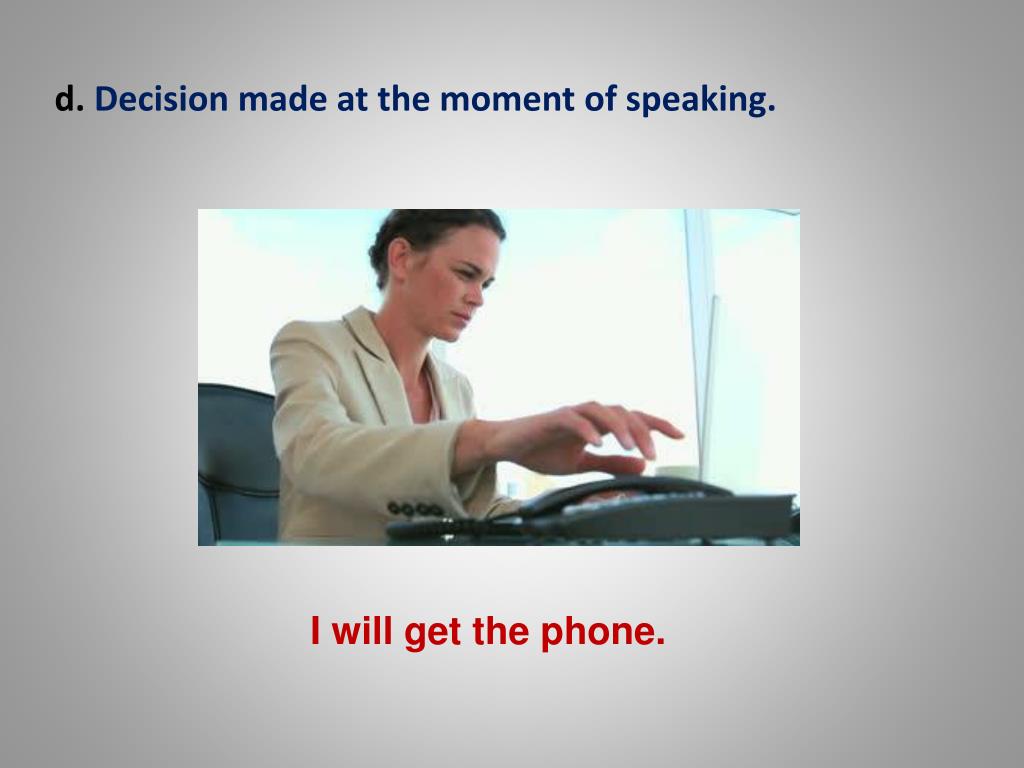 d. Decision made at the moment of speaking.

I will get the phone.